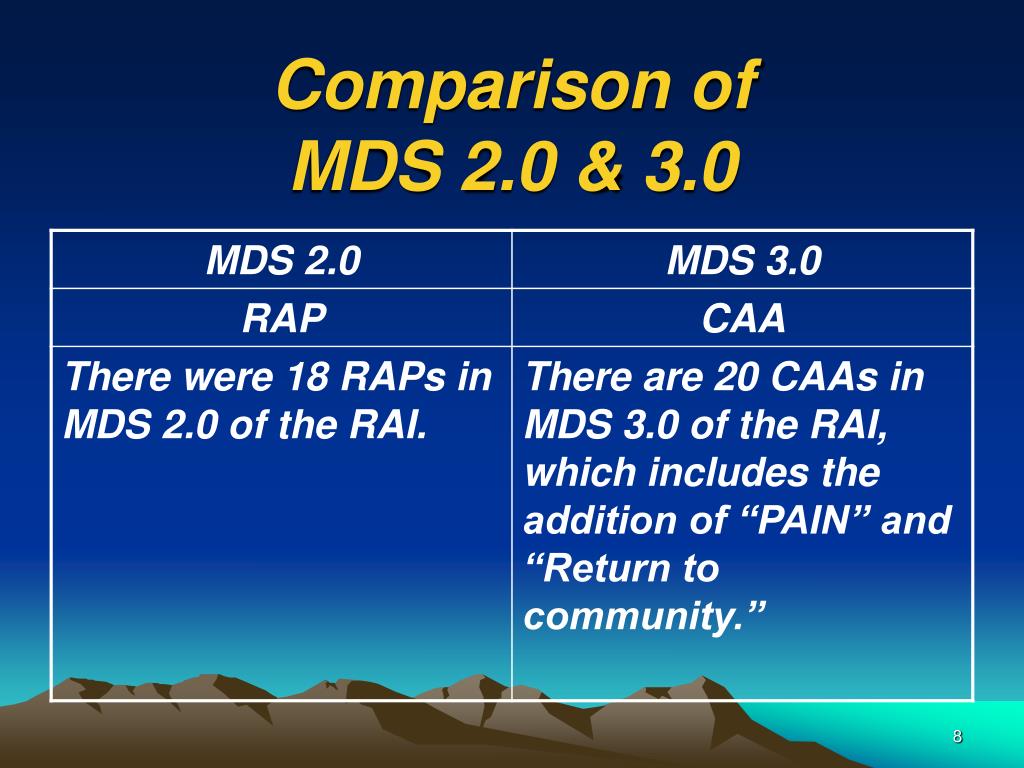 Comparison of
MDS 2.0 & 3.0

| MDS 2.0 | MDS 3.0 |
|---|---|
| RAP | CAA |
| There were 18 RAPs in MDS 2.0 of the RAI. | There are 20 CAAs in MDS 3.0 of the RAI, which includes the addition of “PAIN” and “Return to community.” |

8